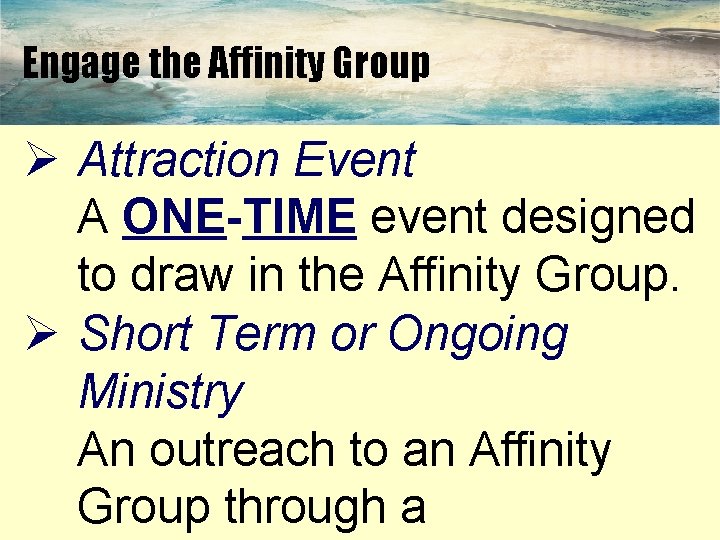 Engage the Affinity Group

➢ Attraction Event
A ONE-TIME event designed to draw in the Affinity Group.

➢ Short Term or Ongoing Ministry
An outreach to an Affinity Group through a